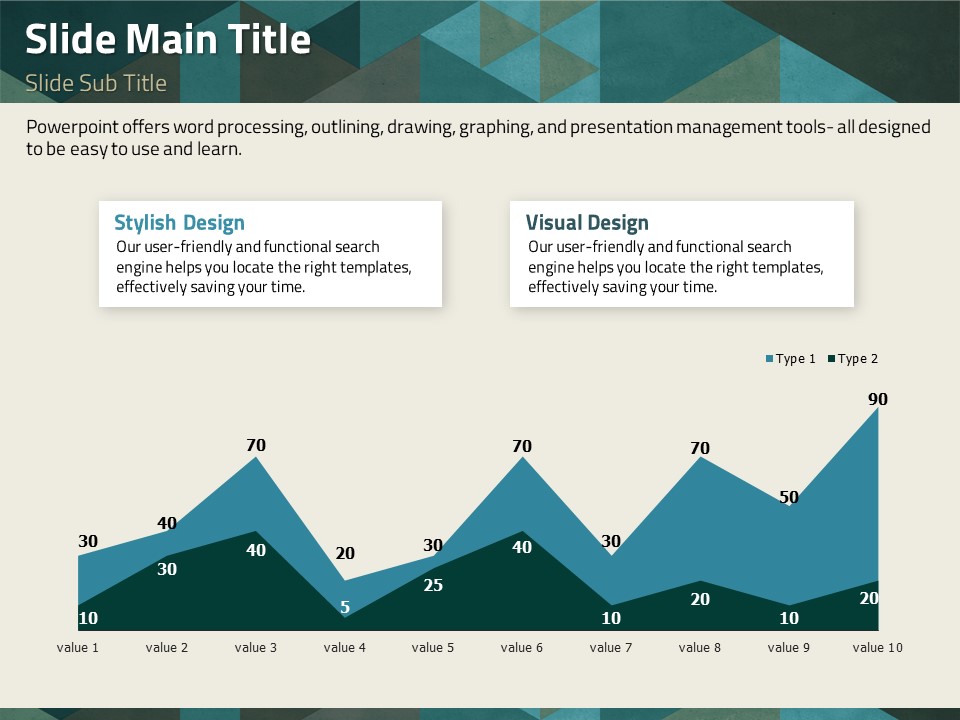 Slide Main Title

Slide Sub Title

Powerpoint offers word processing, outlining, drawing, graphing, and presentation management tools- all designed to be easy to use and learn.

Stylish Design
Our user-friendly and functional search engine helps you locate the right templates, effectively saving your time.

Visual Design
Our user-friendly and functional search engine helps you locate the right templates, effectively saving your time.

Type 1 Type 2

30 40 70 20 30 70 30 70 50 90

10 30 40 5 25 40 10 20 10 20

value 1 value 2 value 3 value 4 value 5 value 6 value 7 value 8 value 9 value 10